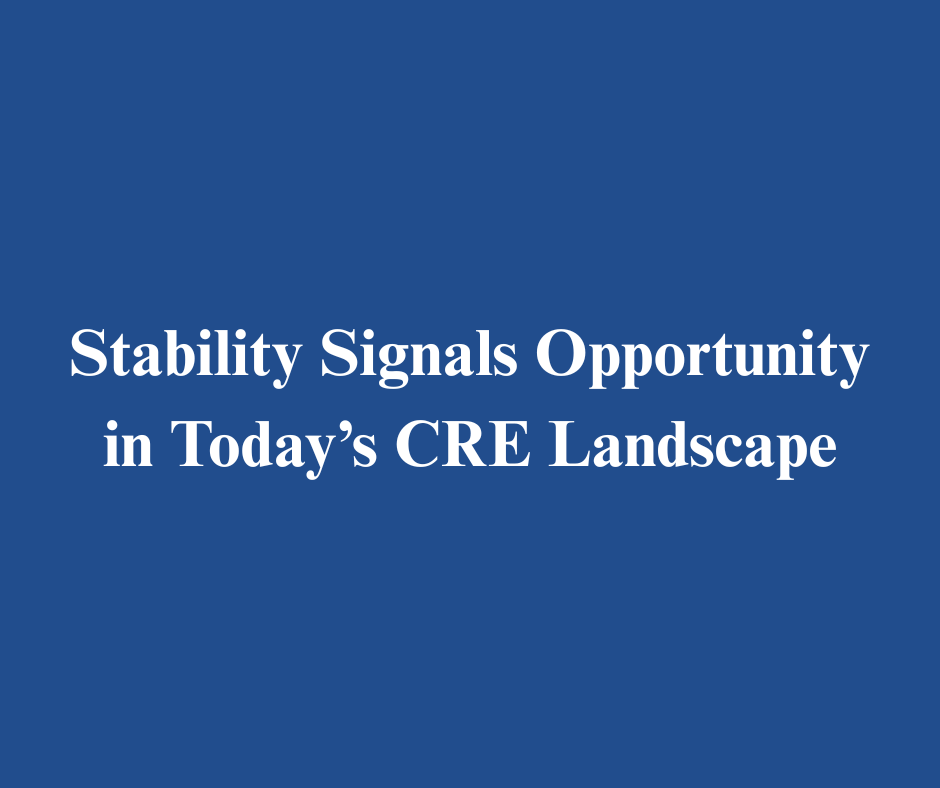 Stability Signals Opportunity in Today’s CRE Landscape